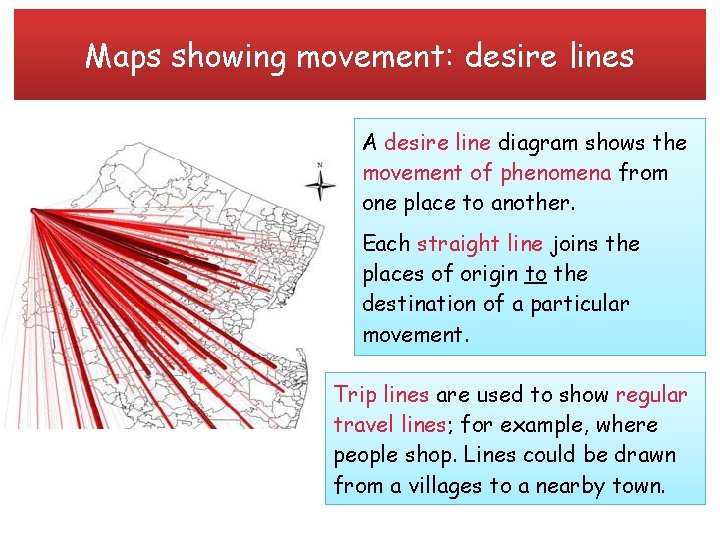 Maps showing movement: desire lines

N

A desire line diagram shows the movement of phenomena from one place to another.

Each straight line joins the places of origin to the destination of a particular movement.

Trip lines are used to show regular travel lines; for example, where people shop. Lines could be drawn from a villages to a nearby town.